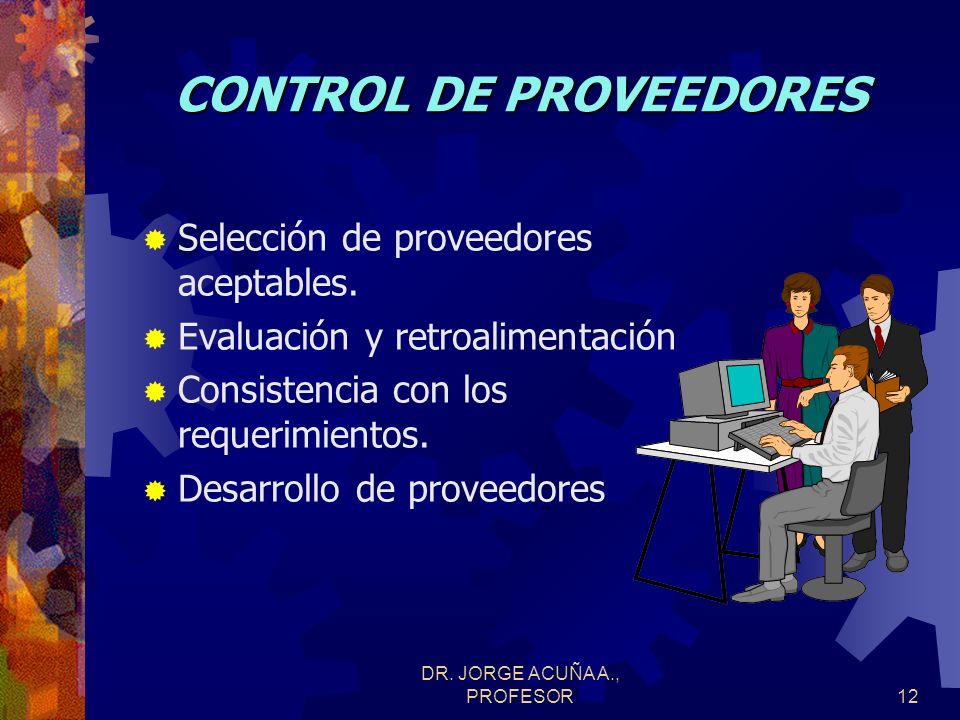 CONTROL DE PROVEEDORES

Selección de proveedores aceptables.

Evaluación y retroalimentación

Consistencia con los requerimientos.

Desarrollo de proveedores

DR. JORGE ACUÑA A., PROFESOR

12